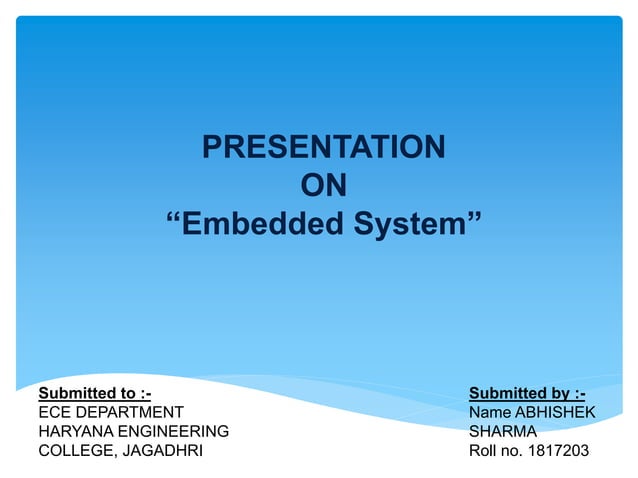 PRESENTATION
ON
“Embedded System”

Submitted to :-
ECE DEPARTMENT
HARYANA ENGINEERING
COLLEGE, JAGADHRI

Submitted by :-
Name ABHISHEK
SHARMA
Roll no. 1817203